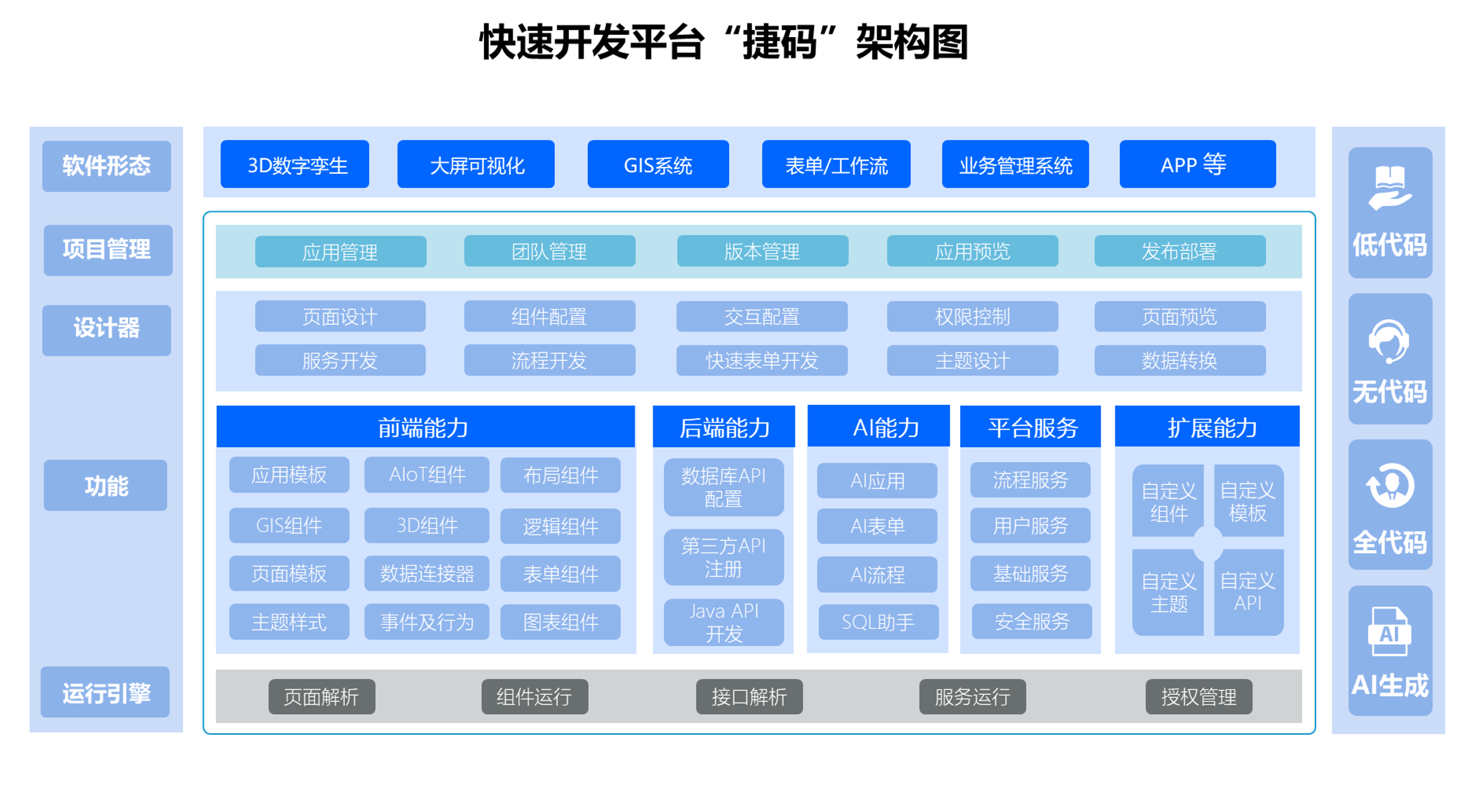 快速开发平台“捷码”架构图

软件形态
项目管理
设计器
功能
运行引擎

3D数字孪生 大屏可视化 GIS系统 表单/工作流 业务管理系统 APP 等

应用管理 团队管理 版本管理 应用预览 发布部署

页面设计 组件配置 交互配置 权限控制 页面预览
服务开发 流程开发 快速表单开发 主题设计 数据转换

前端能力
应用模板 AIoT组件 布局组件
GIS组件 3D组件 逻辑组件
页面模板 数据连接器 表单组件
主题样式 事件及行为 图表组件

后端能力
数据库API配置
第三方API注册
Java API开发

AI能力
AI应用
AI表单
AI流程
SQL助手

平台服务
流程服务
用户服务
基础服务
安全服务

扩展能力
自定义组件
自定义模板
自定义主题
自定义API

页面解析 组件运行 接口解析 服务运行 授权管理

低代码
无代码
全代码
AI
AI生成